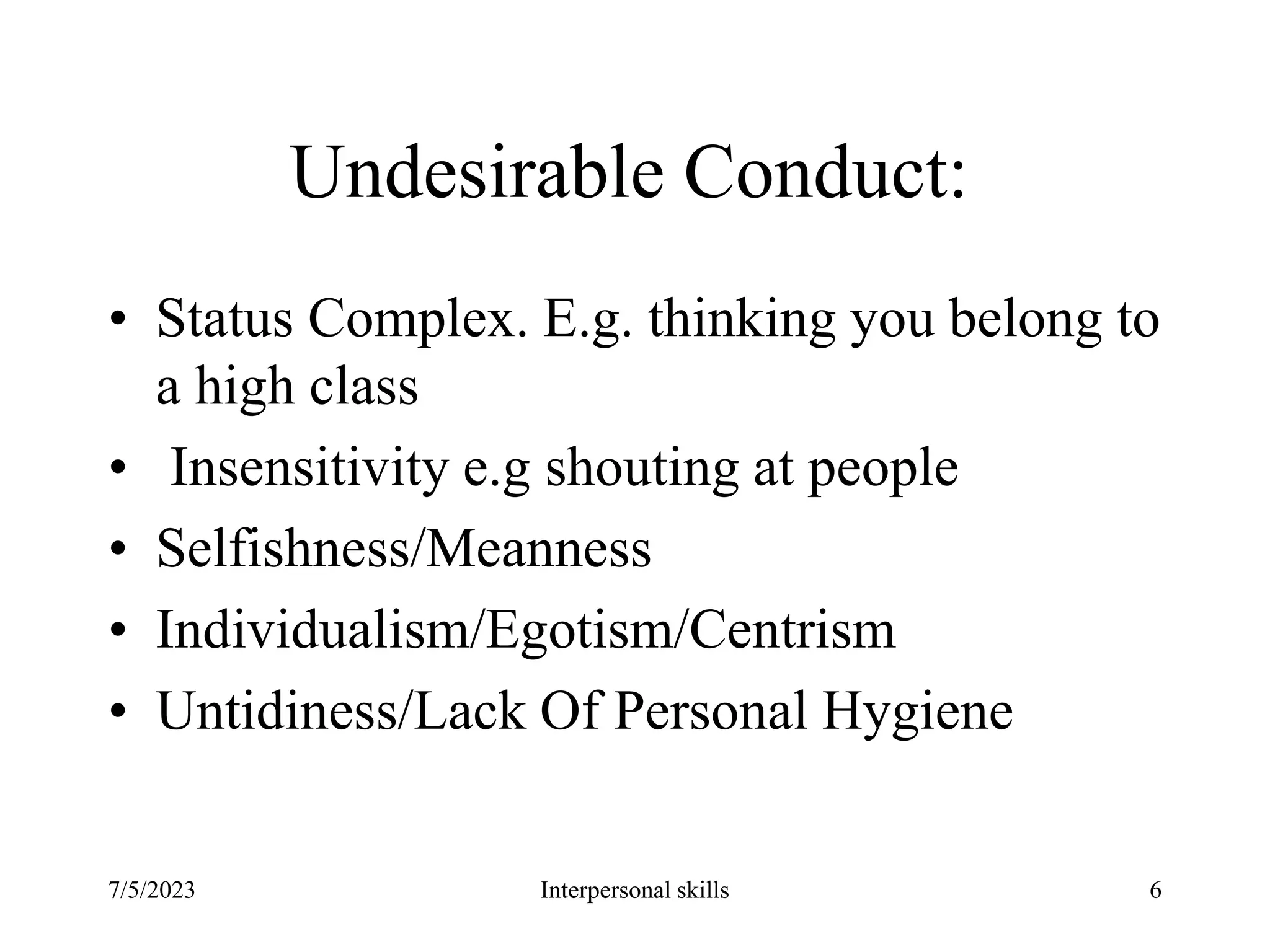 Undesirable Conduct:

• Status Complex. E.g. thinking you belong to a high class
• Insensitivity e.g shouting at people
• Selfishness/Meanness
• Individualism/Egotism/Centrism
• Untidiness/Lack Of Personal Hygiene

7/5/2023

Interpersonal skills

6